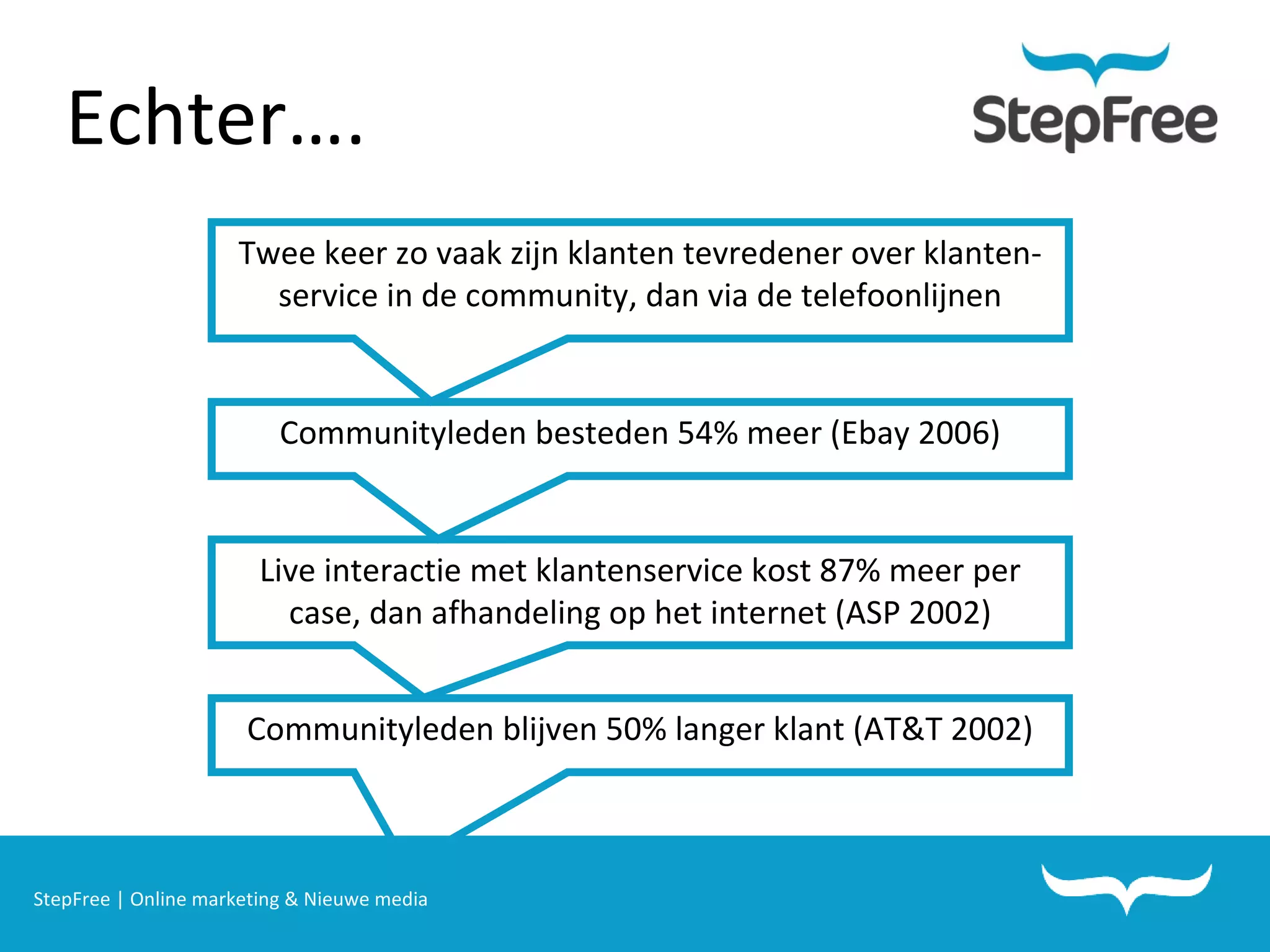 Echter….

StepFree

Twee keer zo vaak zijn klanten tevredener over klantenservice in de community, dan via de telefoonlijnen

Communityleden besteden 54% meer (Ebay 2006)

Live interactie met klantenservice kost 87% meer per case, dan afhandeling op het internet (ASP 2002)

Communityleden blijven 50% langer klant (AT&T 2002)

StepFree | Online marketing & Nieuwe media